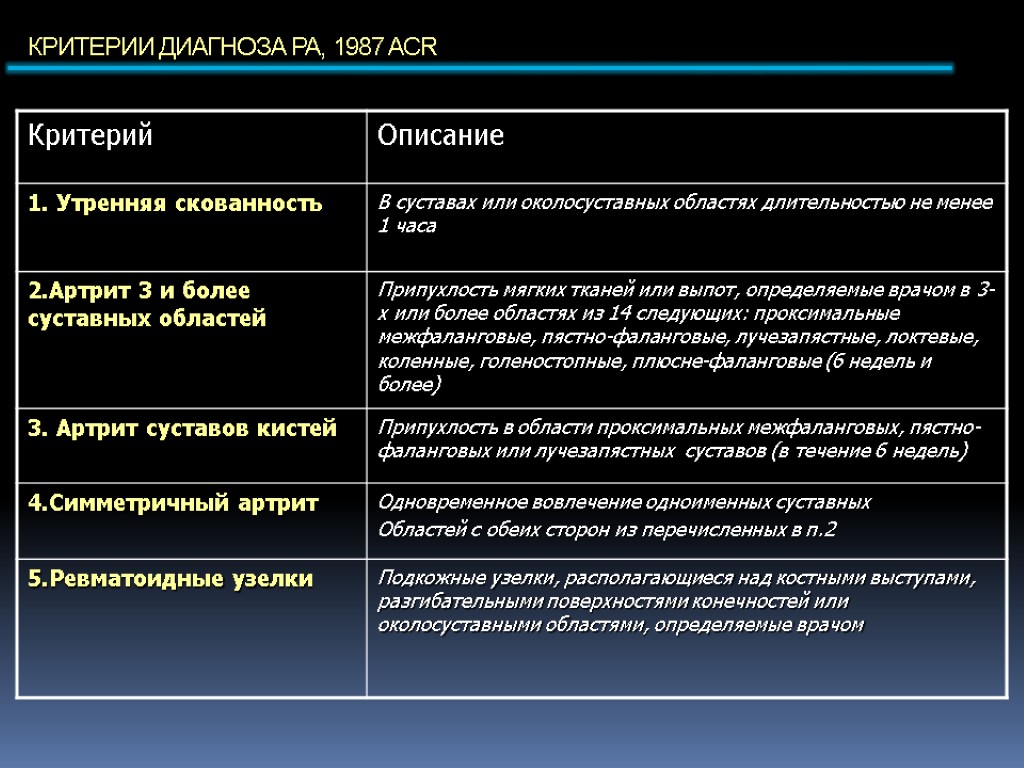 КРИТЕРИИ ДИАГНОЗА РА, 1987 ACR

| Критерий | Описание |
|---|---|
| 1. Утренняя скованность | В суставах или околосуставных областях длительностью не менее 1 часа |
| 2.Артрит 3 и более суставных областей | Припухлость мягких тканей или выпот, определяемые врачом в 3-х или более областях из 14 следующих: проксимальные межфаланговые, пястно-фаланговые, лучезапястные, локтевые, коленные, голеностопные, плюсне-фаланговые (6 недель и более) |
| 3. Артрит суставов кистей | Припухлость в области проксимальных межфаланговых, пястно-фаланговых или лучезапястных суставов (в течение 6 недель) |
| 4.Симметричный артрит | Одновременное вовлечение одноименных суставных Областей с обеих сторон из перечисленных в п.2 |
| 5.Ревматоидные узелки | Подкожные узелки, располагающиеся над костными выступами, разгибательными поверхностями конечностей или околосуставными областями, определяемые врачом |